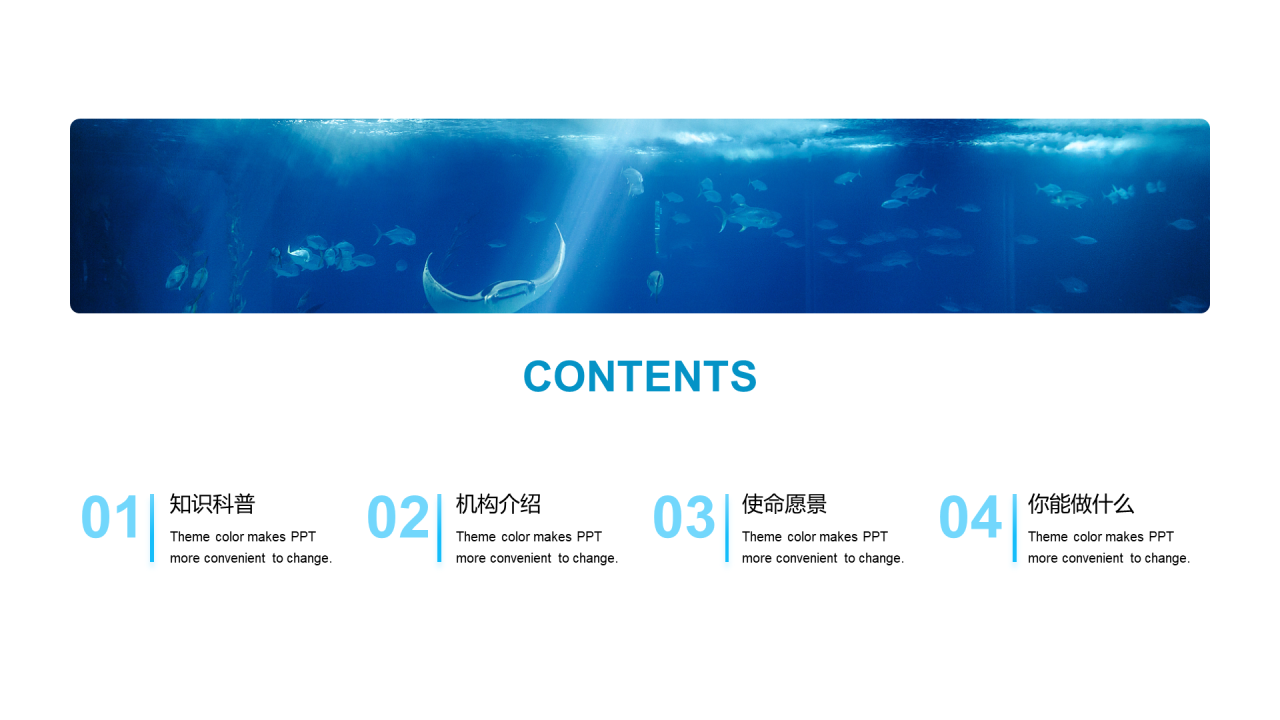 CONTENTS

01
知识科普
Theme color makes PPT more convenient to change.

02
机构介绍
Theme color makes PPT more convenient to change.

03
使命愿景
Theme color makes PPT more convenient to change.

04
你能做什么
Theme color makes PPT more convenient to change.